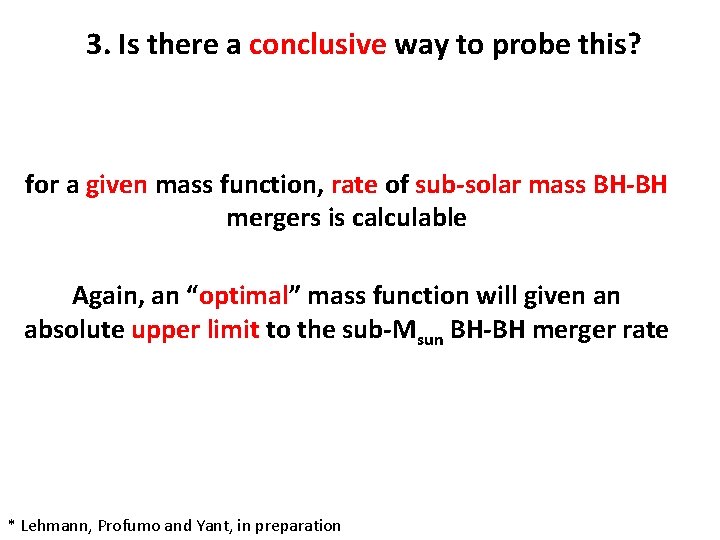 3. Is there a conclusive way to probe this?

for a given mass function, rate of sub-solar mass BH-BH mergers is calculable

Again, an "optimal" mass function will given an absolute upper limit to the sub-$M_{sun}$ BH-BH merger rate

* Lehmann, Profumo and Yant, in preparation